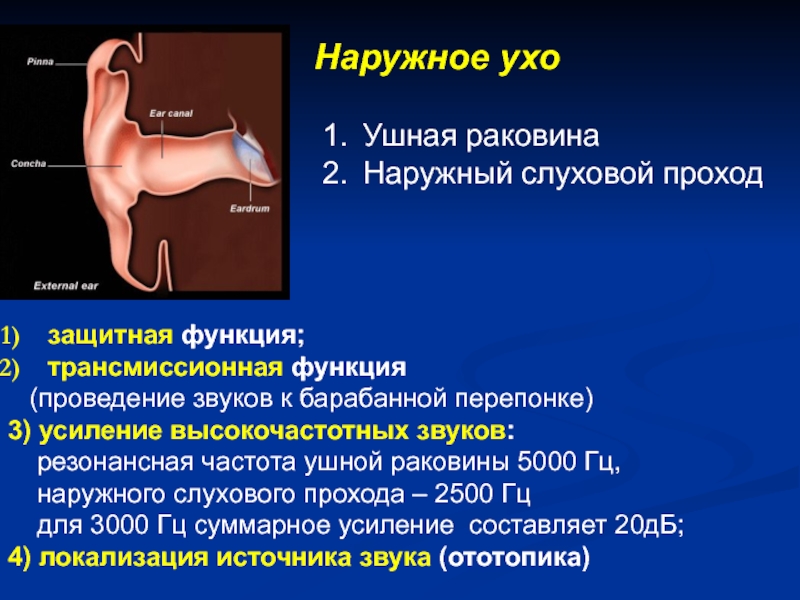 Pinna
Ear canal
Concha
Eardrum
External ear

Наружное ухо

1. Ушная раковина
2. Наружный слуховой проход

1) защитная функция;
2) трансмиссионная функция
(проведение звуков к барабанной перепонке)
3) усиление высокочастотных звуков:
резонансная частота ушной раковины 5000 Гц,
наружного слухового прохода – 2500 Гц
для 3000 Гц суммарное усиление составляет 20дБ;
4) локализация источника звука (ототопика)